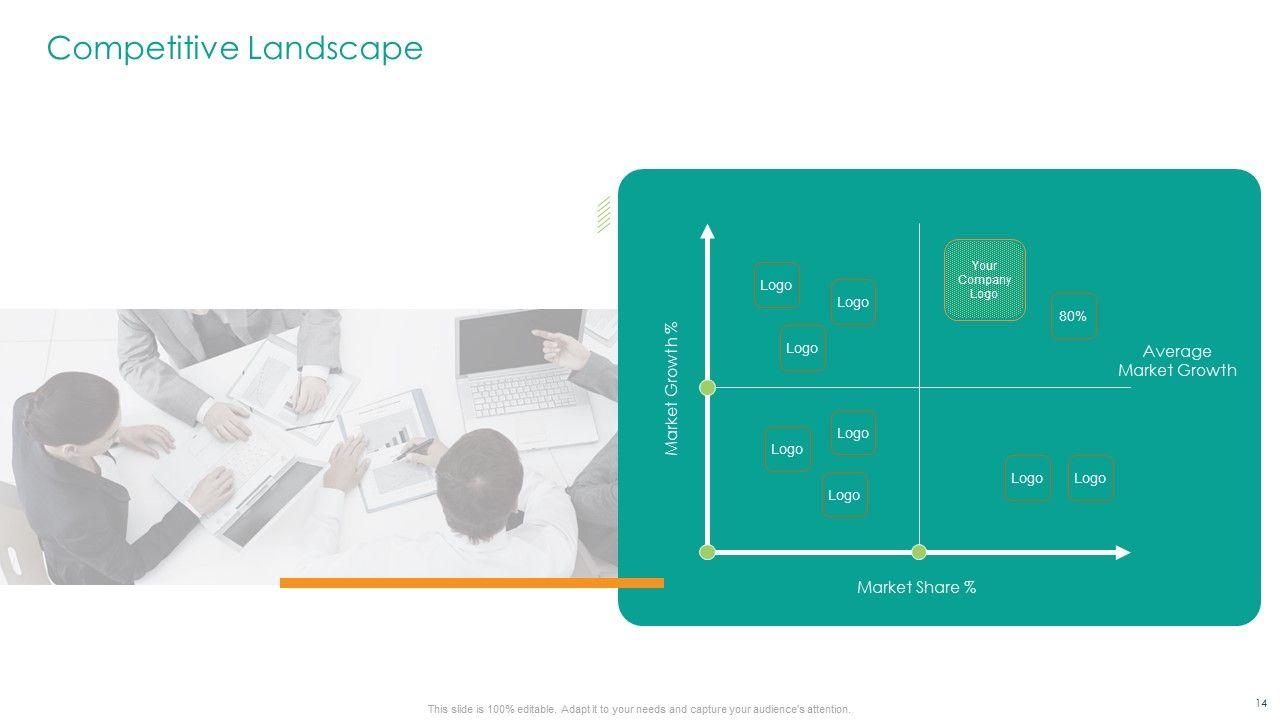 Competitive Landscape

Market Growth %

Logo

Logo

Logo

Your Company Logo

80%

Average Market Growth

Logo

Logo

Logo

Logo

Logo

Market Share %

This slide is 100% editable. Adapt it to your needs and capture your audience's attention.

14